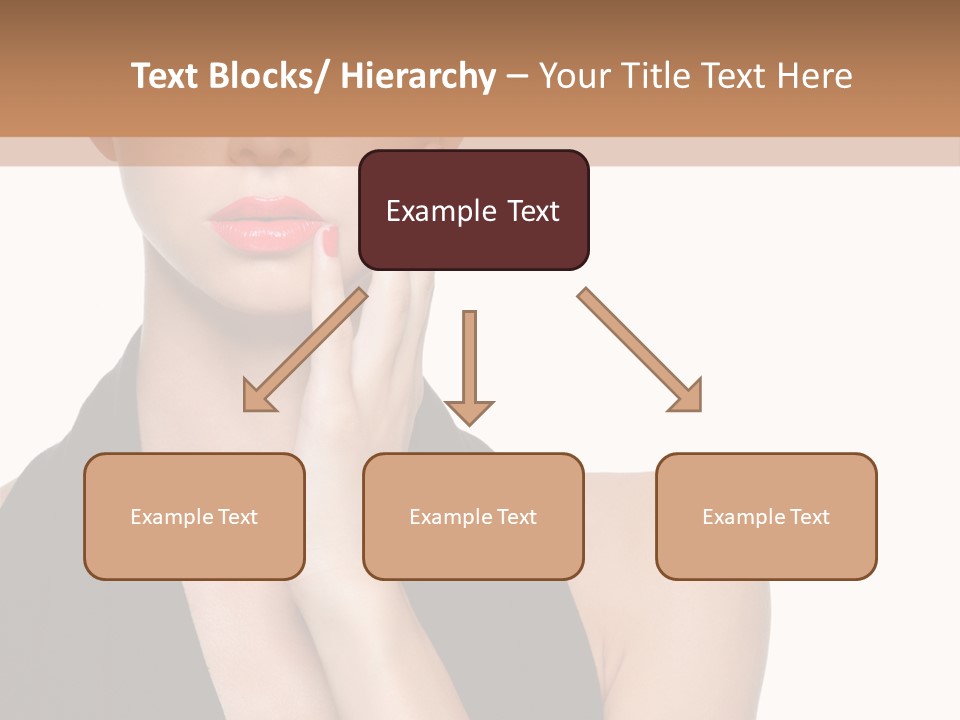 Text Blocks/ Hierarchy – Your Title Text Here

Example Text

Example Text

Example Text

Example Text